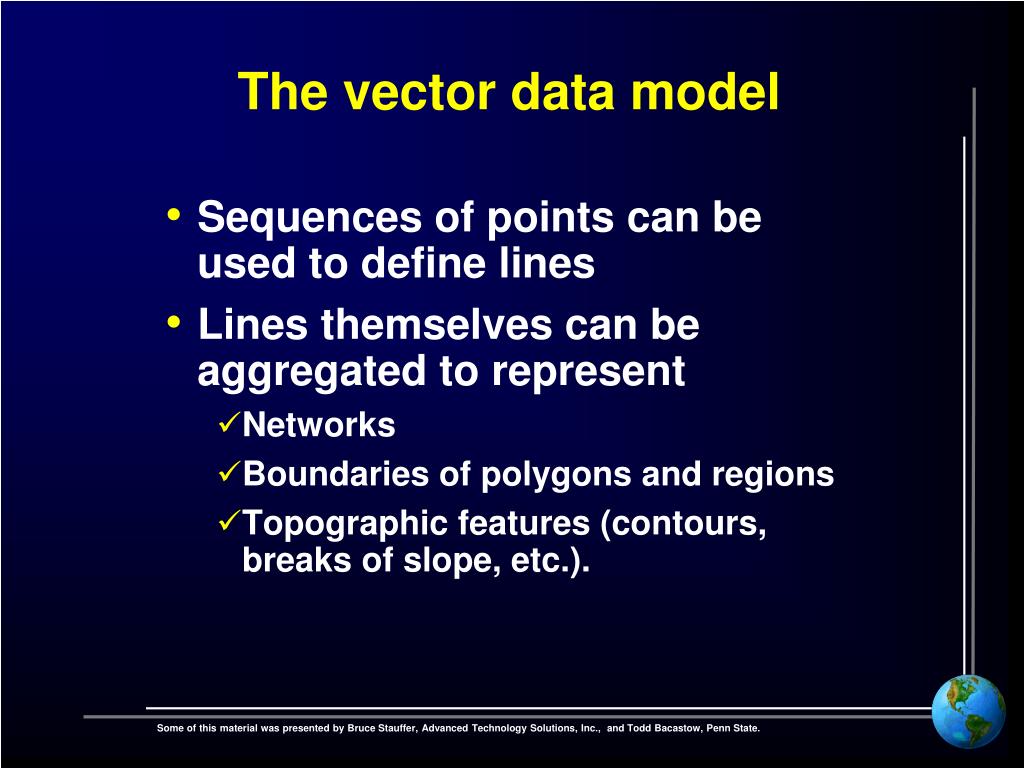 The vector data model

• Sequences of points can be used to define lines
• Lines themselves can be aggregated to represent
✓Networks
✓Boundaries of polygons and regions
✓Topographic features (contours, breaks of slope, etc.).

Some of this material was presented by Bruce Stauffer, Advanced Technology Solutions, Inc., and Todd Bacastow, Penn State.